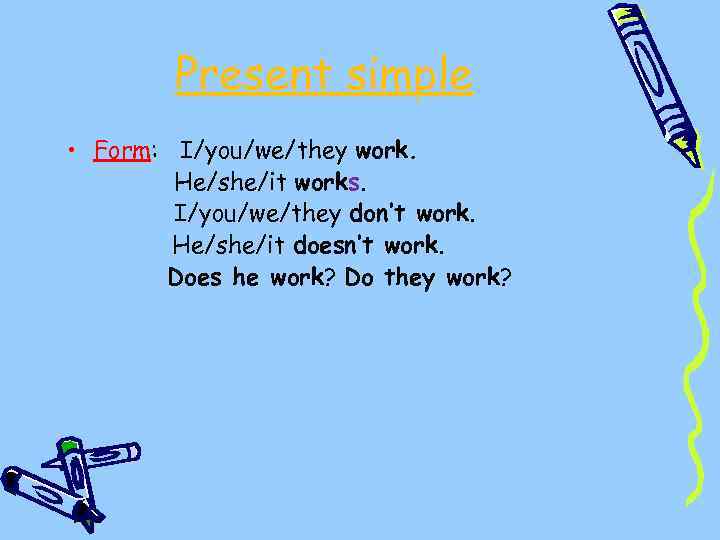 Present simple

• Form: I/you/we/they work.
He/she/it works.
I/you/we/they don't work.
He/she/it doesn't work.
Does he work? Do they work?